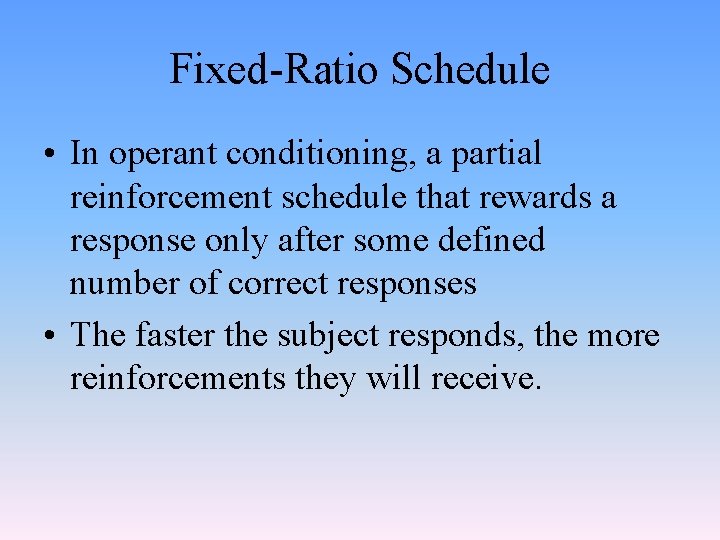 Fixed-Ratio Schedule

• In operant conditioning, a partial reinforcement schedule that rewards a response only after some defined number of correct responses

• The faster the subject responds, the more reinforcements they will receive.